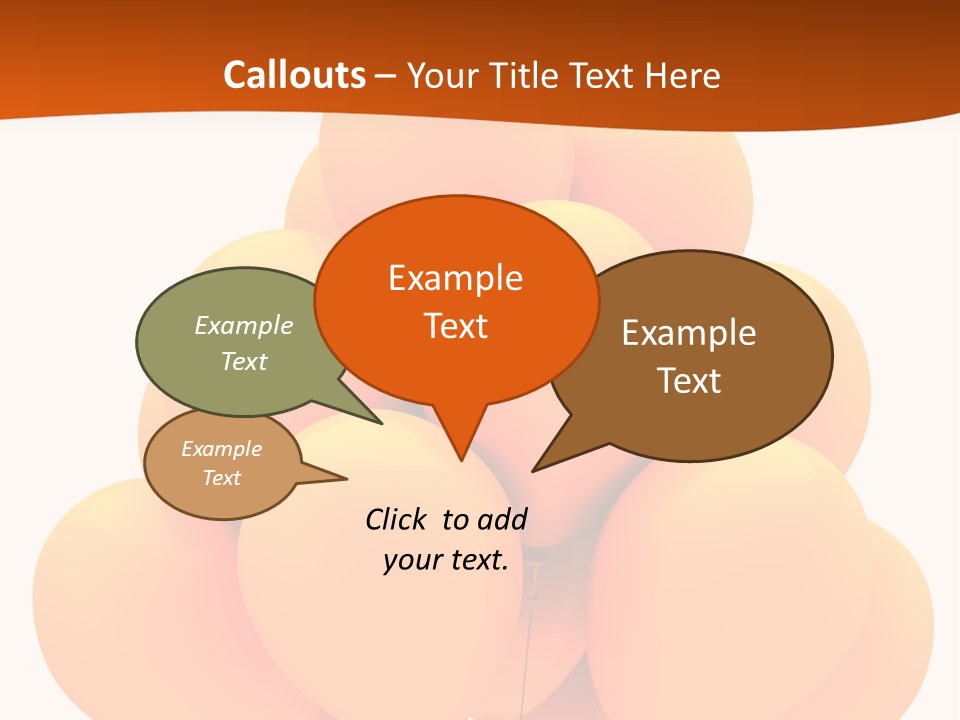 Callouts – Your Title Text Here

Example Text

Example Text

Example Text

Example Text

Click to add your text.